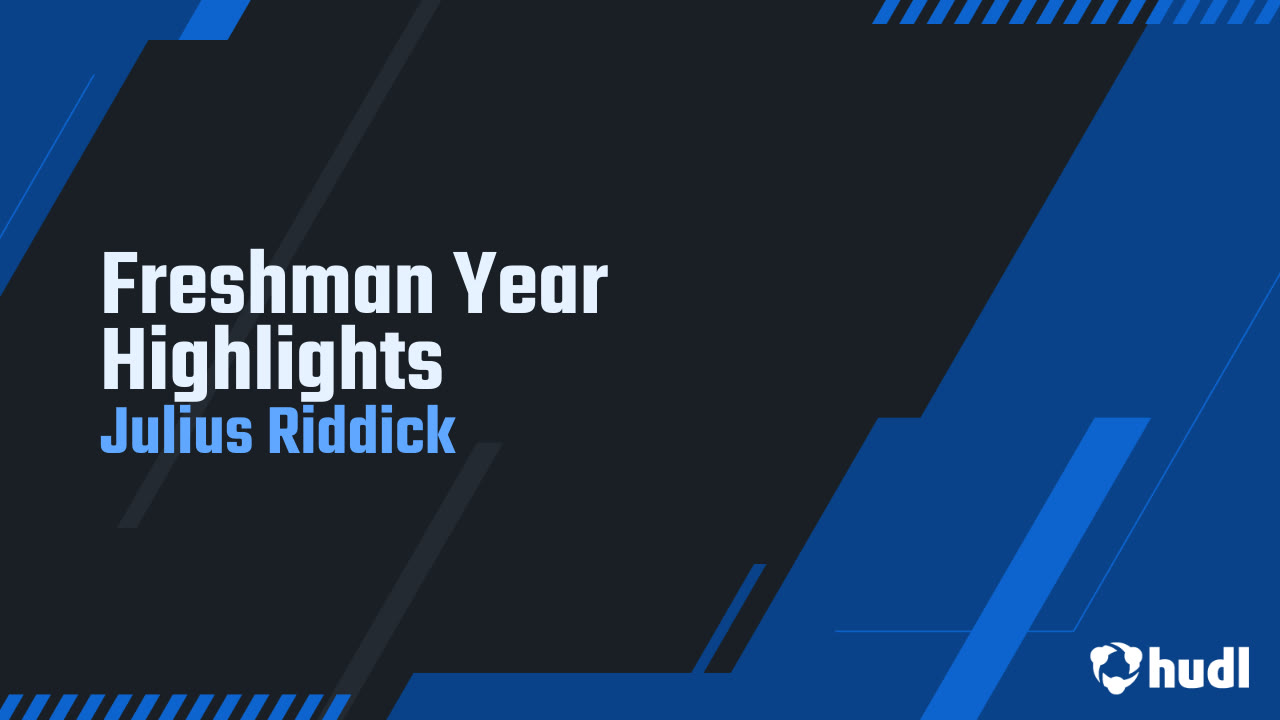 Freshman Year Highlights
Julius Riddick

hudl